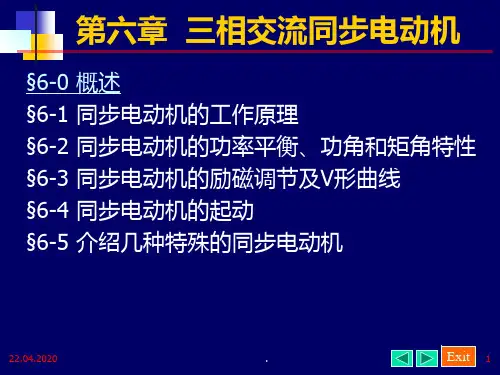 第六章 三相交流同步电动机

§6-0 概述

§6-1 同步电动机的工作原理

§6-2 同步电动机的功率平衡、功角和矩角特性

§6-3 同步电动机的励磁调节及V形曲线

§6-4 同步电动机的起动

§6-5 介绍几种特殊的同步电动机

22.04.2020

.

Exit

1